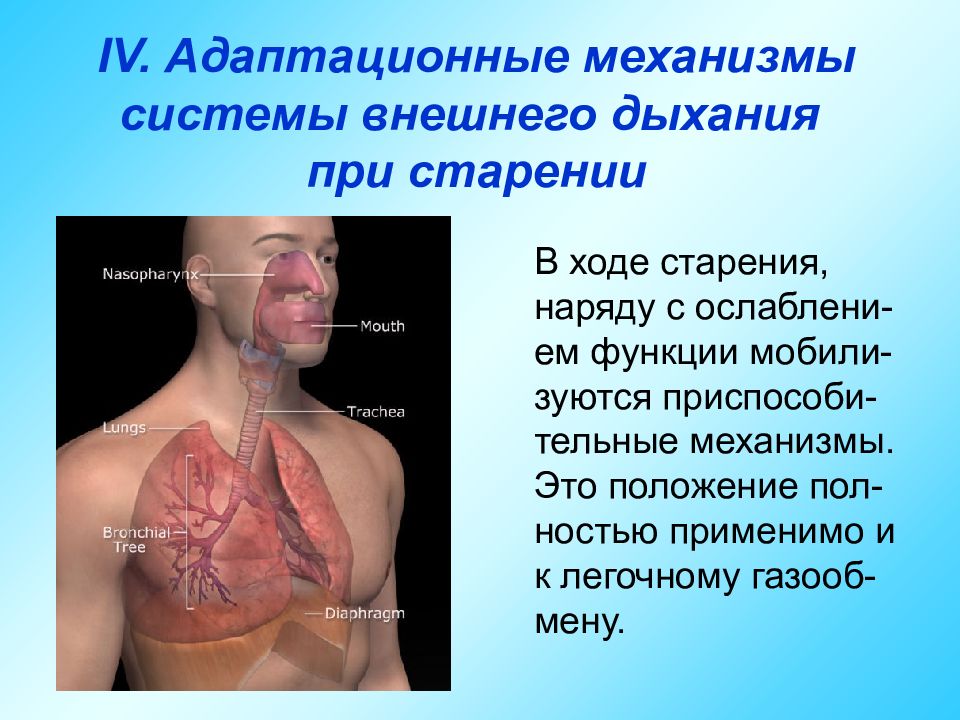 IV. Адаптационные механизмы системы внешнего дыхания при старении

Nasopharynx
Mouth
Trachea
Lungs
Bronchial Tree
Diaphragm

В ходе старения, наряду с ослаблением функции мобилизуются приспособительные механизмы. Это положение полностью применимо и к легочному газообмену.